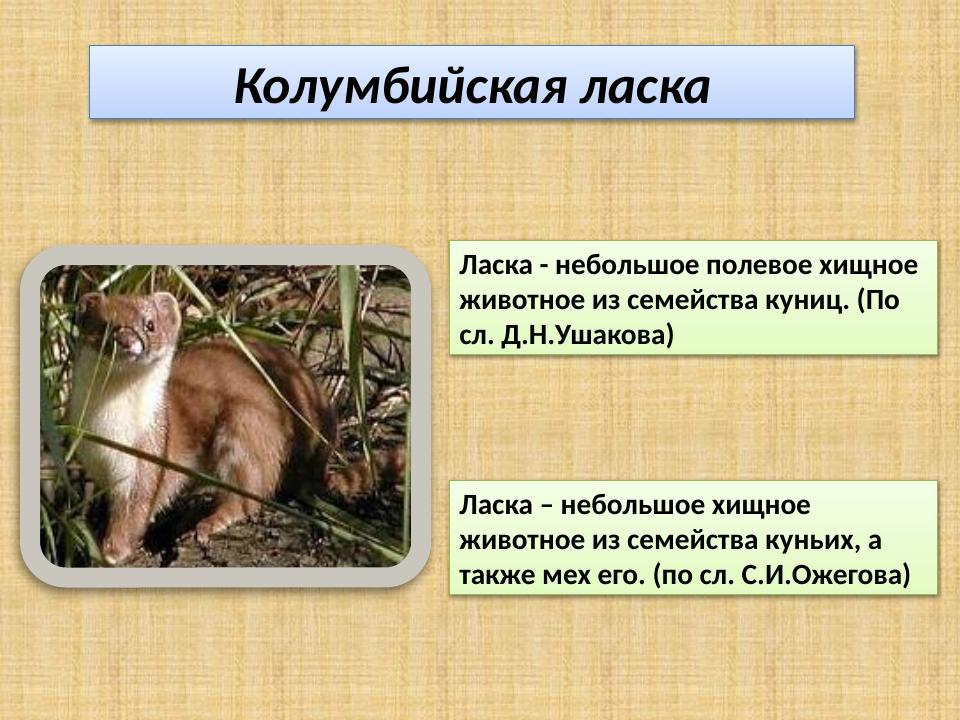 Колумбийская ласка

Ласка - небольшое полевое хищное животное из семейства куниц. (По сл. Д.Н.Ушакова)

Ласка – небольшое хищное животное из семейства куньих, а также мех его. (по сл. С.И.Ожегова)